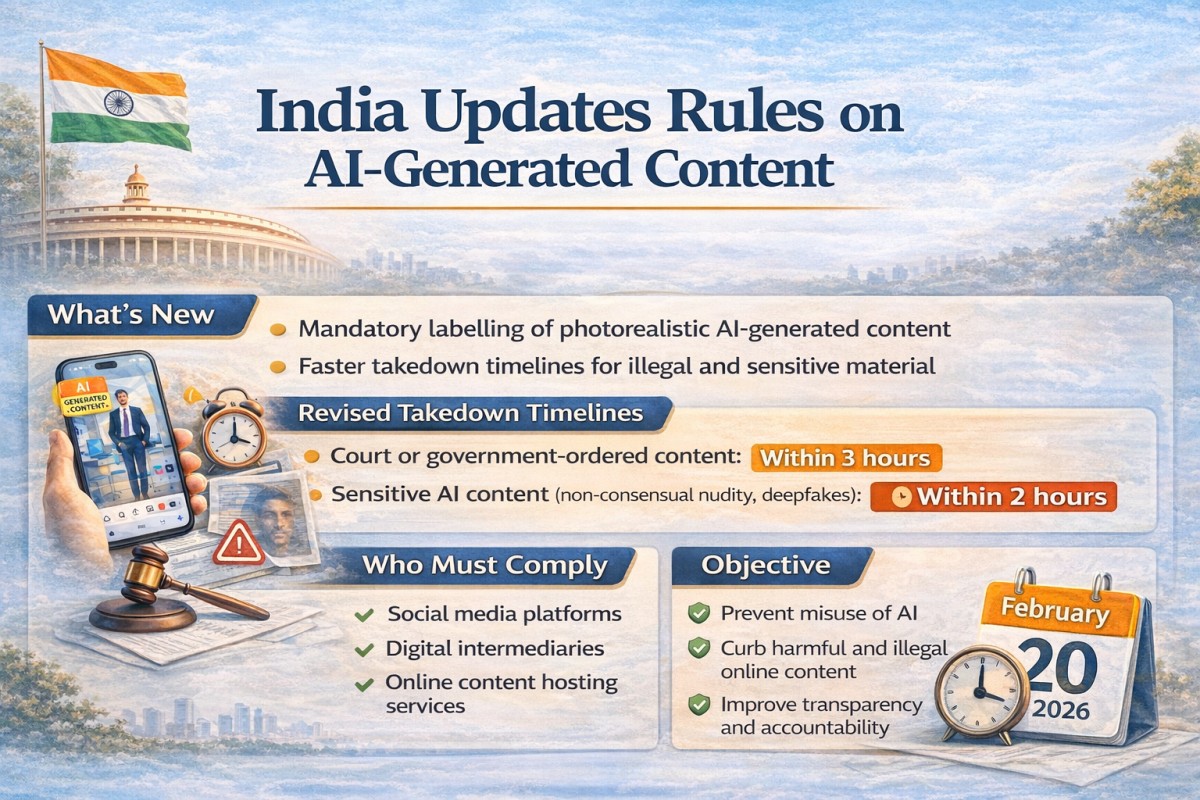 India Updates Rules on AI-Generated Content

What's New

Mandatory labelling of photorealistic AI-generated content

Faster takedown timelines for illegal and sensitive material

AI GENERATED CONTENT

Revised Takedown Timelines

Court or government-ordered content: Within 3 hours

Sensitive AI content (non-consensual nudity, deepfakes): Within 2 hours

Who Must Comply

Social media platforms

Digital intermediaries

Online content hosting services

Objective

Prevent misuse of AI

Curb harmful and illegal online content

Improve transparency and accountability

February 20 2026